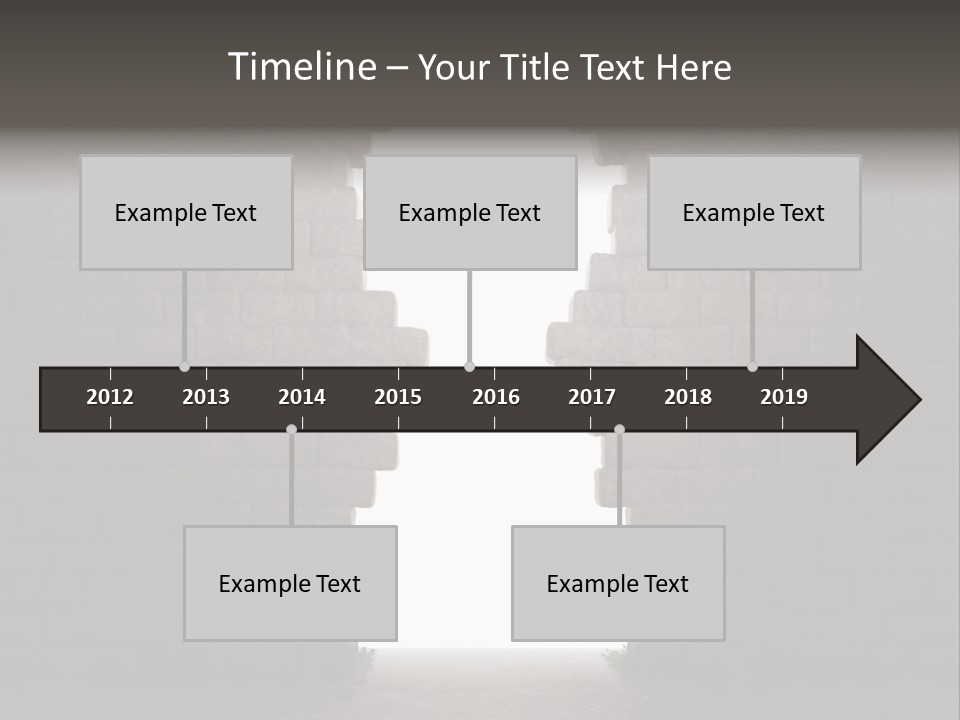 Timeline – Your Title Text Here

Example Text

Example Text

Example Text

2012 2013 2014 2015 2016 2017 2018 2019

Example Text

Example Text